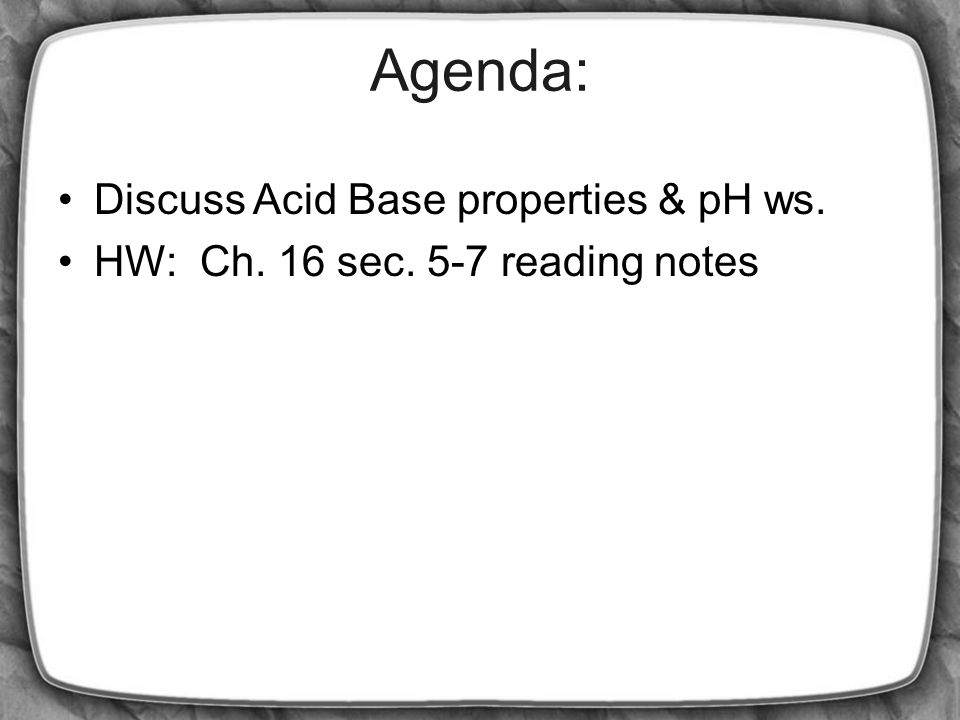 Agenda:

• Discuss Acid Base properties & pH ws.
• HW: Ch. 16 sec. 5-7 reading notes